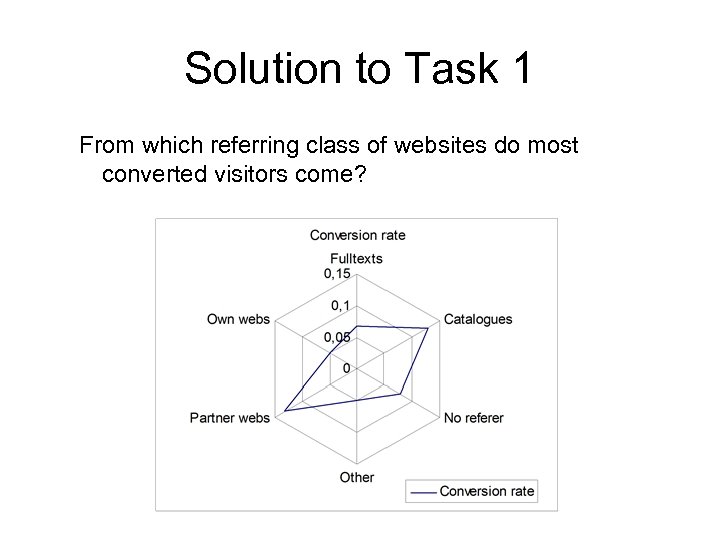 Solution to Task 1

From which referring class of websites do most converted visitors come?

Conversion rate

Fulltexts
0,15
0,1
0,05
0
Catalogues
No referer
Other
Partner webs
Own webs

Conversion rate